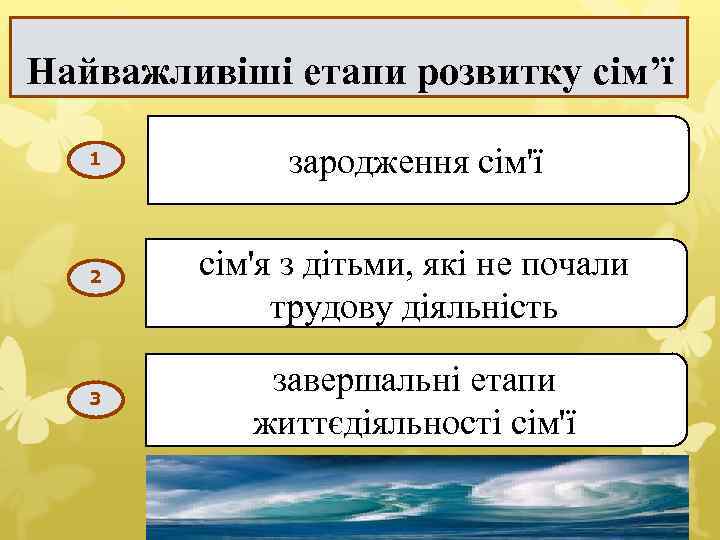 Найважливіші етапи розвитку сім’ї

1

зародження сім'ї

2

сім'я з дітьми, які не почали трудову діяльність

3

завершальні етапи життєдіяльності сім'ї